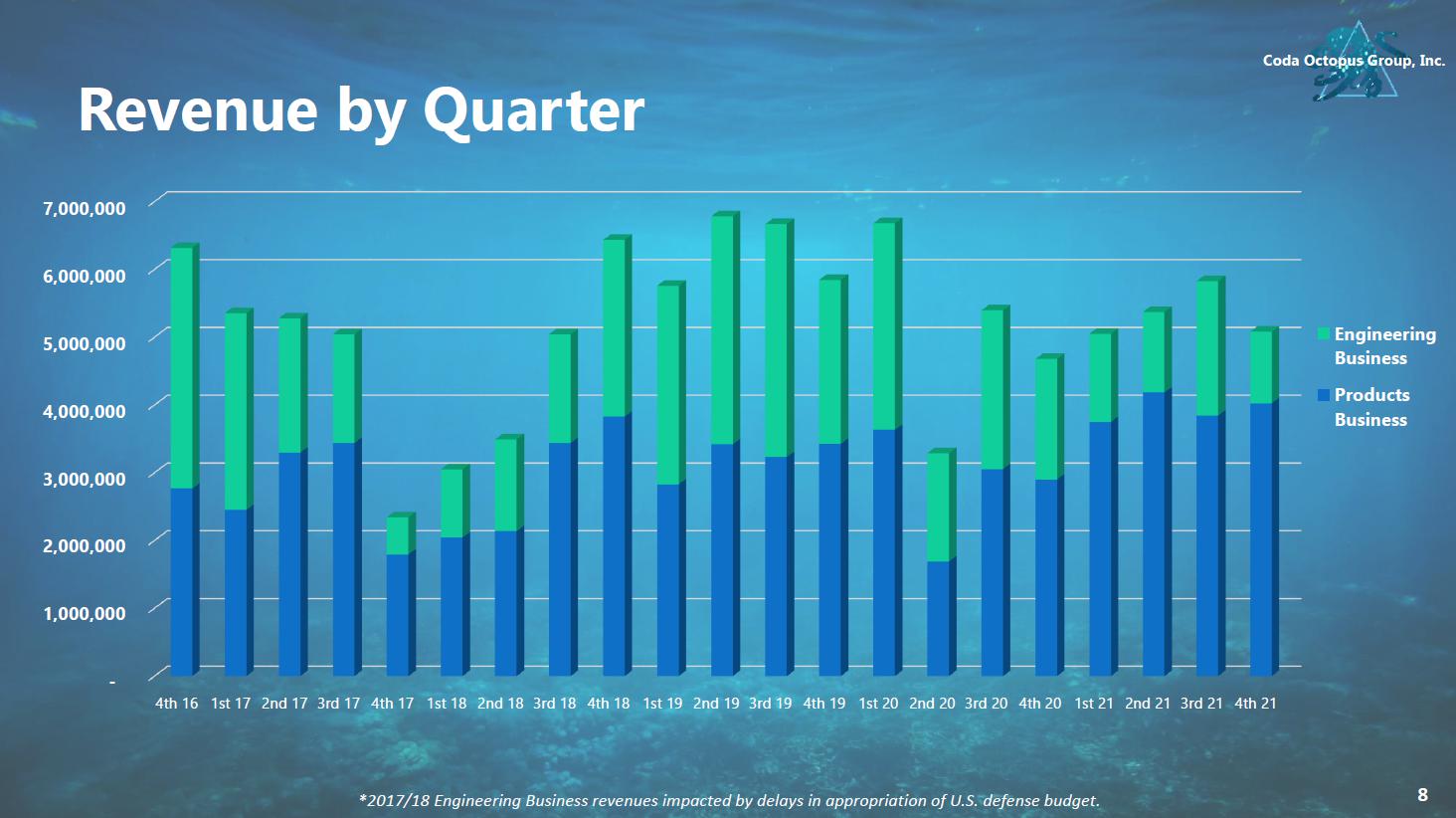 Coda Octopus Group, Inc.

Revenue by Quarter

7,000,000
6,000,000
5,000,000
4,000,000
3,000,000
2,000,000
1,000,000
-

4th 16 1st 17 2nd 17 3rd 17 4th 17 1st 18 2nd 18 3rd 18 4th 18 1st 19 2nd 19 3rd 19 4th 19 1st 20 2nd 20 3rd 20 4th 20 1st 21 2nd 21 3rd 21 4th 21

Engineering Business
Products Business

*2017/18 Engineering Business revenues impacted by delays in appropriation of U.S. defense budget.

8